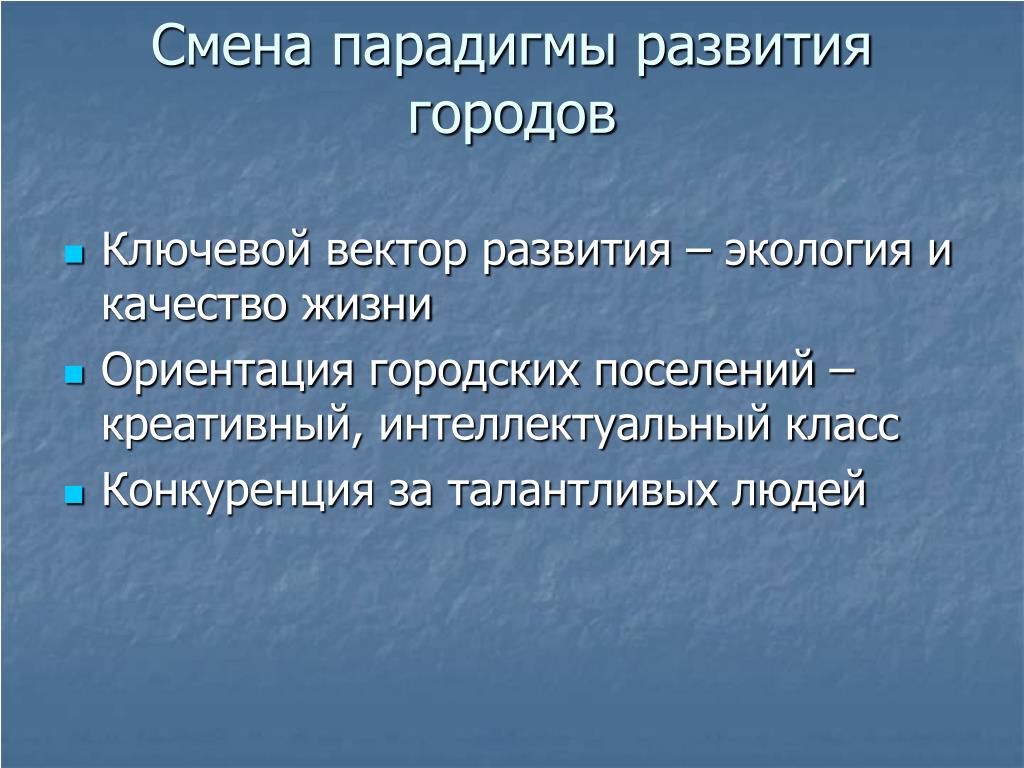 Смена парадигмы развития городов

- Ключевой вектор развития – экология и качество жизни
- Ориентация городских поселений – креативный, интеллектуальный класс
- Конкуренция за талантливых людей